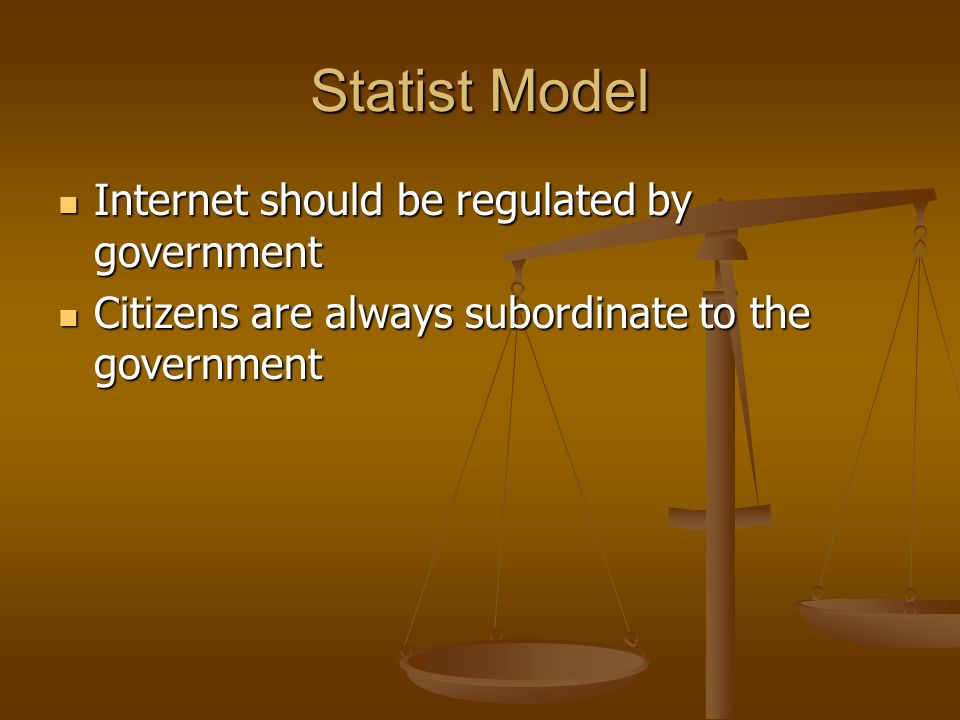 Statist Model

- Internet should be regulated by government
- Citizens are always subordinate to the government